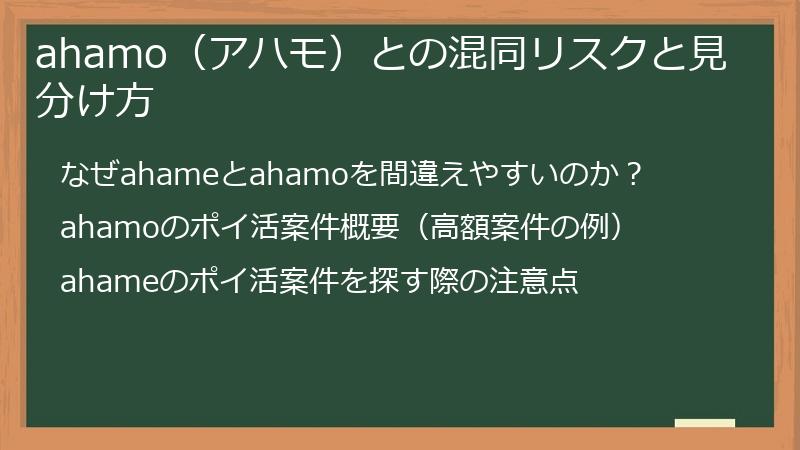 ahamo（アハモ）との混同リスクと見分け方

なぜahameとahamoを間違えやすいのか？

ahamoのポイ活案件概要（高額案件の例）

ahameのポイ活案件を探す際の注意点